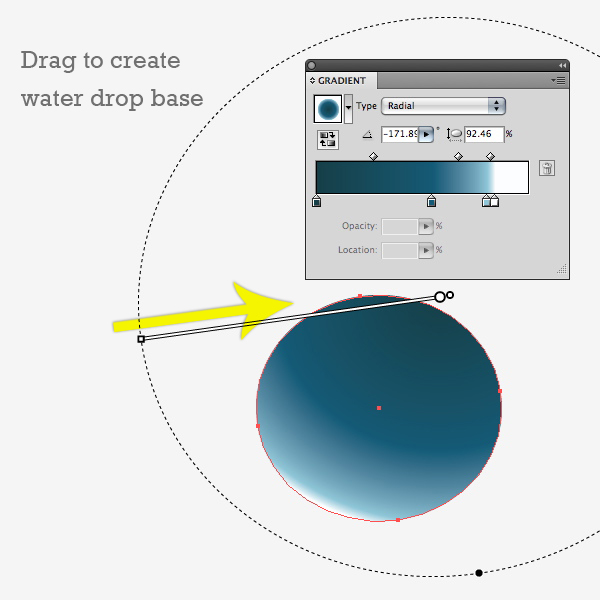 Drag to create water drop base

GRADIENT

Type Radial

-171.89 °

92.46 %

Opacity: %

Location: %